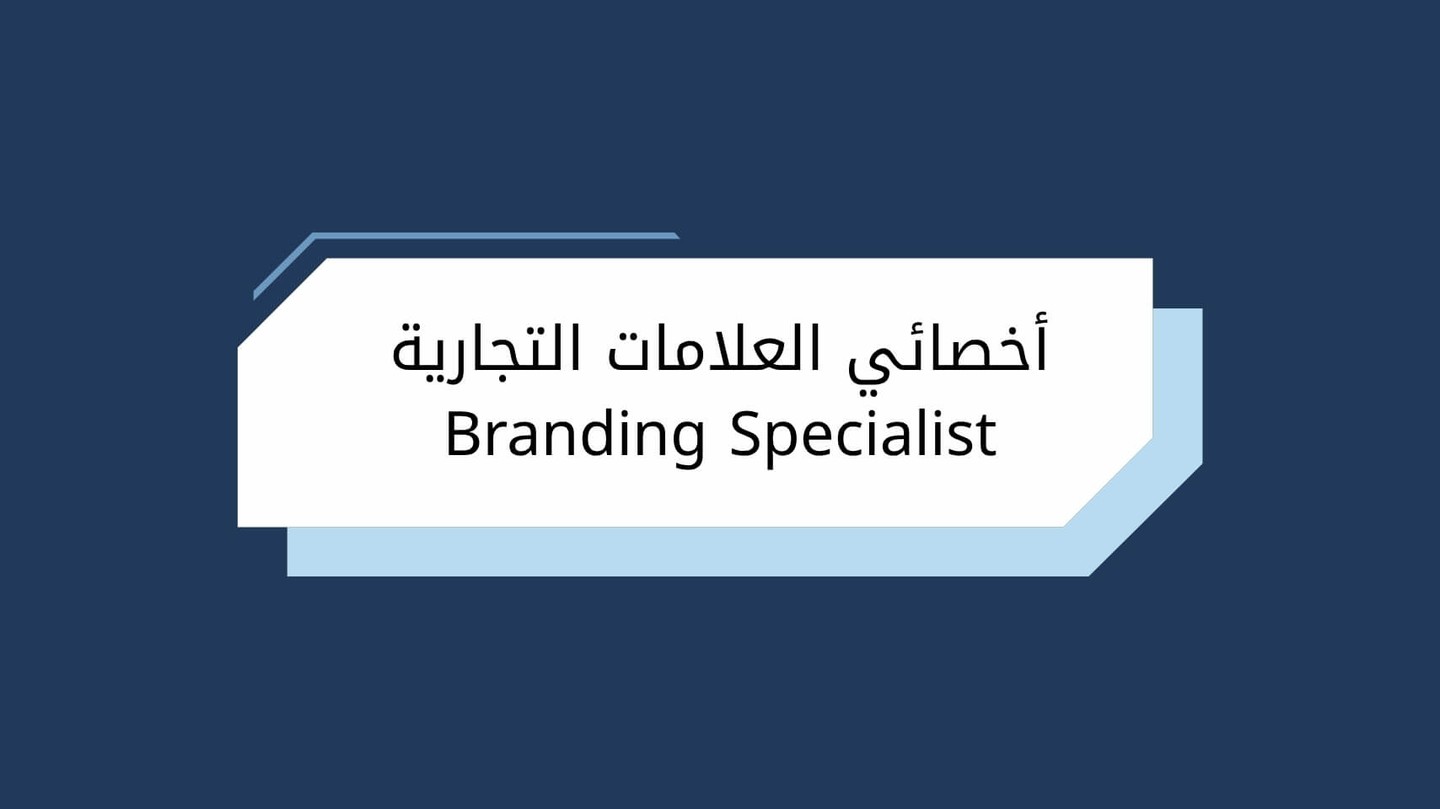 أخصائي العلامات التجارية
Branding Specialist